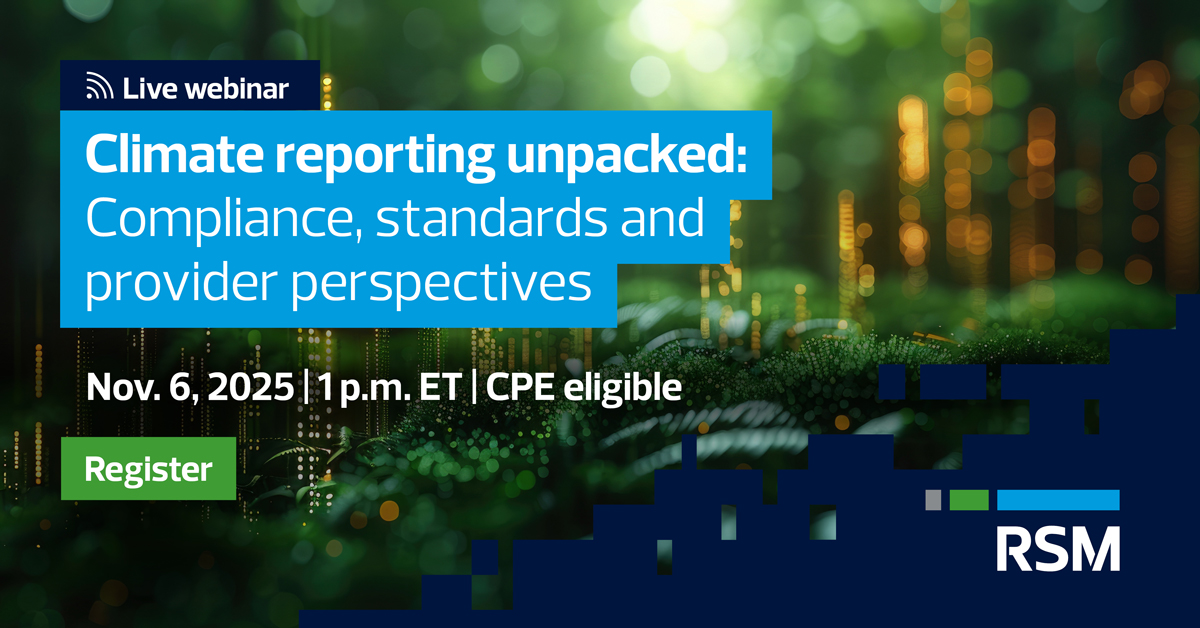 Live webinar

Climate reporting unpacked: Compliance, standards and provider perspectives

Nov. 6, 2025 | 1 p.m. ET | CPE eligible

Register

RSM